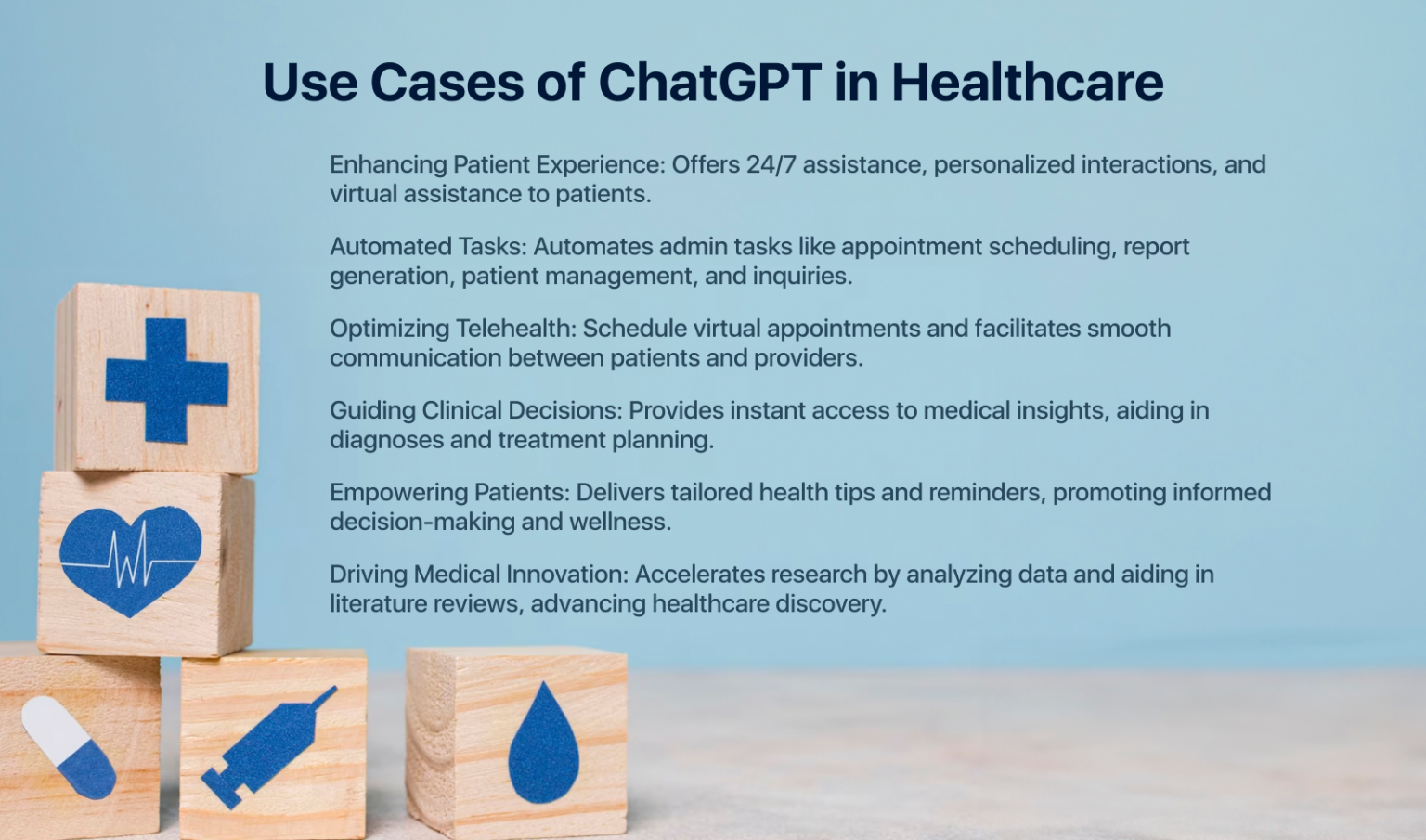 Use Cases of ChatGPT in Healthcare

Enhancing Patient Experience: Offers 24/7 assistance, personalized interactions, and virtual assistance to patients.

Automated Tasks: Automates admin tasks like appointment scheduling, report generation, patient management, and inquiries.

Optimizing Telehealth: Schedule virtual appointments and facilitates smooth communication between patients and providers.

Guiding Clinical Decisions: Provides instant access to medical insights, aiding in diagnoses and treatment planning.

Empowering Patients: Delivers tailored health tips and reminders, promoting informed decision-making and wellness.

Driving Medical Innovation: Accelerates research by analyzing data and aiding in literature reviews, advancing healthcare discovery.